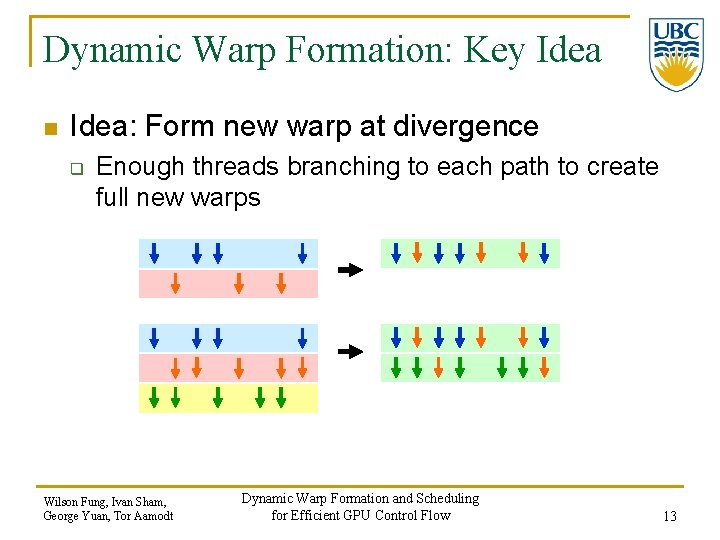 Dynamic Warp Formation: Key Idea

UBC

Idea: Form new warp at divergence

Enough threads branching to each path to create full new warps

Wilson Fung, Ivan Sham, George Yuan, Tor Aamodt

Dynamic Warp Formation and Scheduling for Efficient GPU Control Flow

13